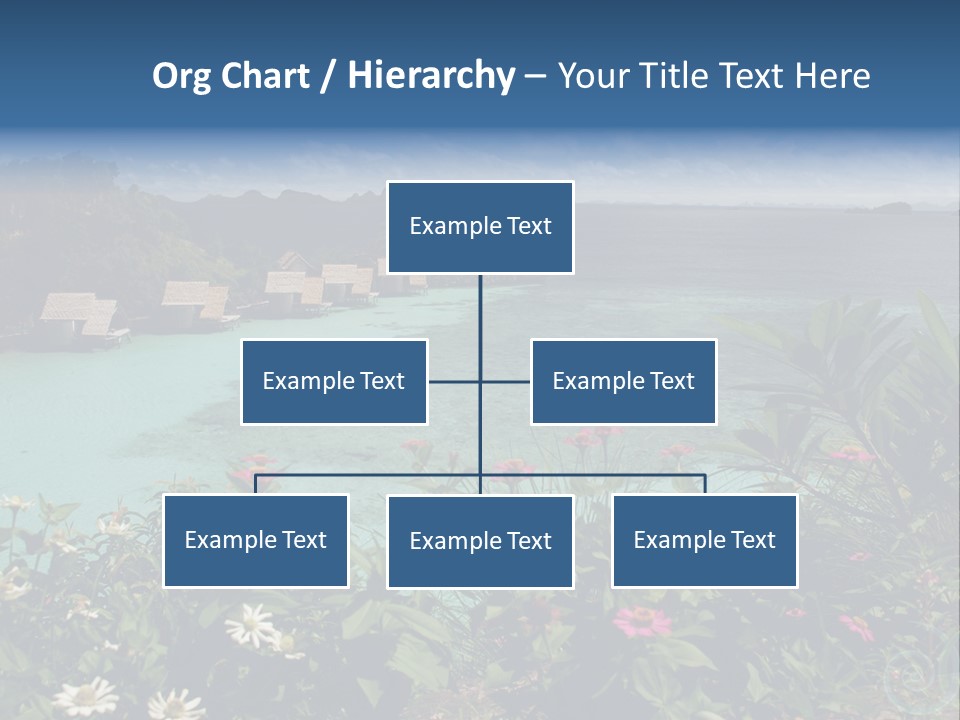 Org Chart / Hierarchy – Your Title Text Here

Example Text

Example Text

Example Text

Example Text

Example Text

Example Text